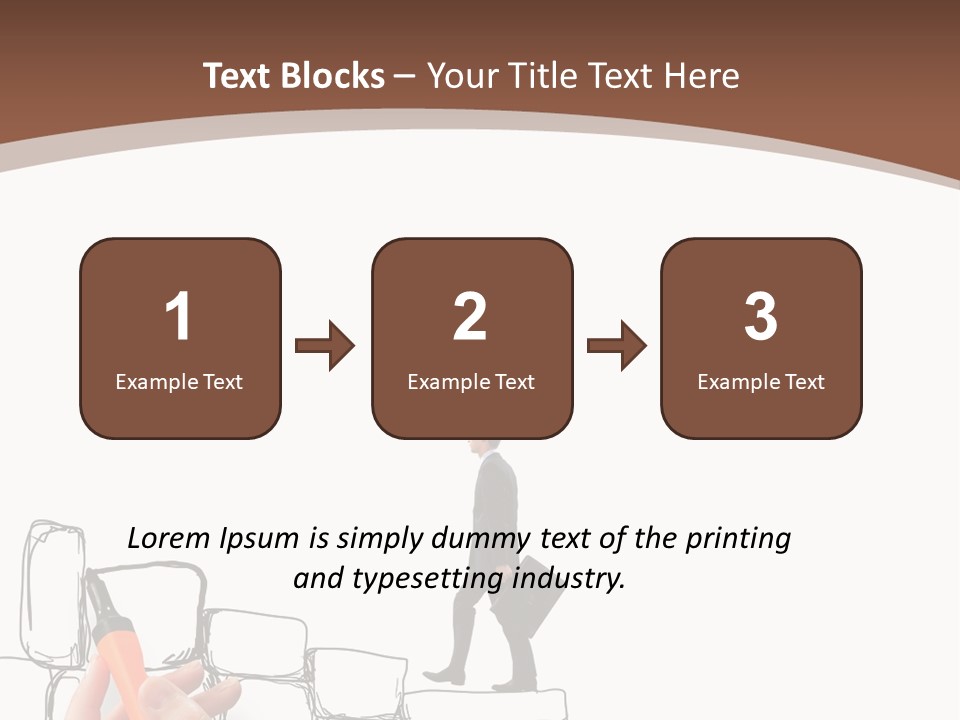 Text Blocks – Your Title Text Here

1
Example Text

2
Example Text

3
Example Text

Lorem Ipsum is simply dummy text of the printing and typesetting industry.